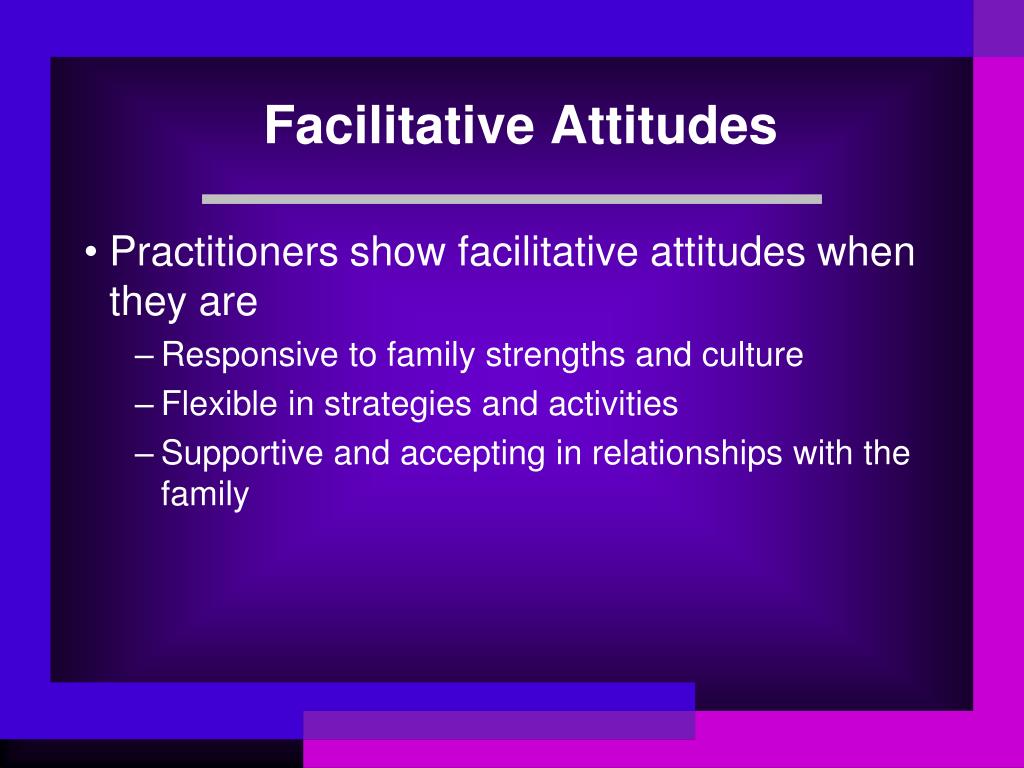 Facilitative Attitudes

• Practitioners show facilitative attitudes when they are
– Responsive to family strengths and culture
– Flexible in strategies and activities
– Supportive and accepting in relationships with the family